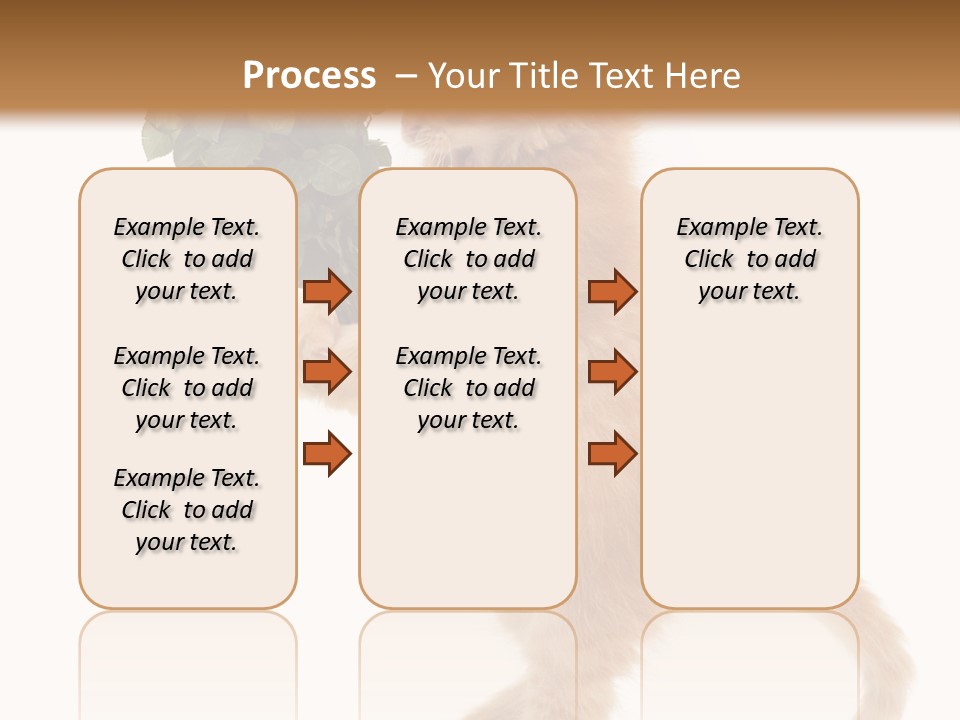 Process – Your Title Text Here

Example Text. Click to add your text.

Example Text. Click to add your text.

Example Text. Click to add your text.

Example Text. Click to add your text.

Example Text. Click to add your text.

Example Text. Click to add your text.